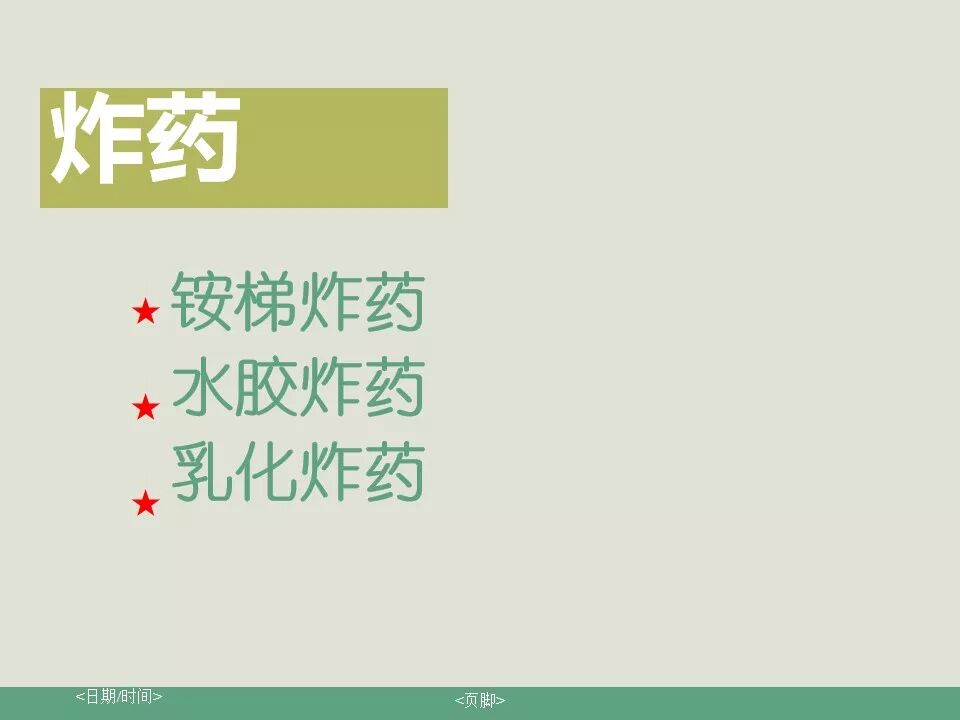 炸药

★ 铵梯炸药
★ 水胶炸药
★ 乳化炸药

<日期/时间>

<页脚>